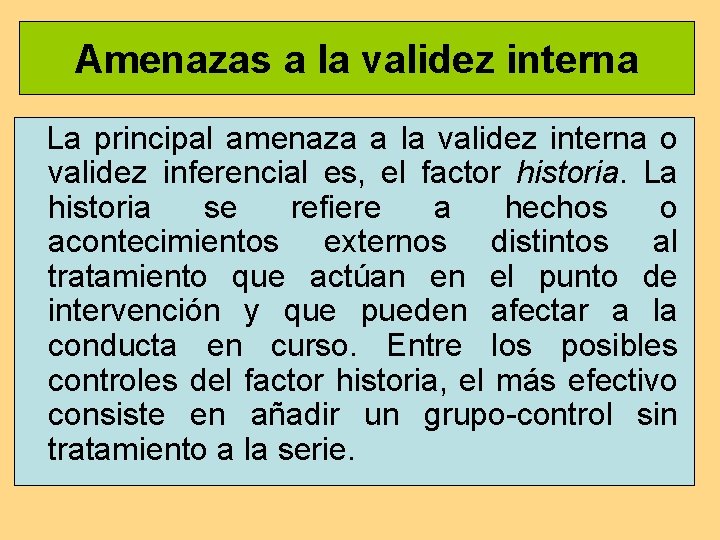 Amenazas a la validez interna

La principal amenaza a la validez interna o validez inferencial es, el factor historia. La historia se refiere a hechos o acontecimientos externos distintos al tratamiento que actúan en el punto de intervención y que pueden afectar a la conducta en curso. Entre los posibles controles del factor historia, el más efectivo consiste en añadir un grupo-control sin tratamiento a la serie.